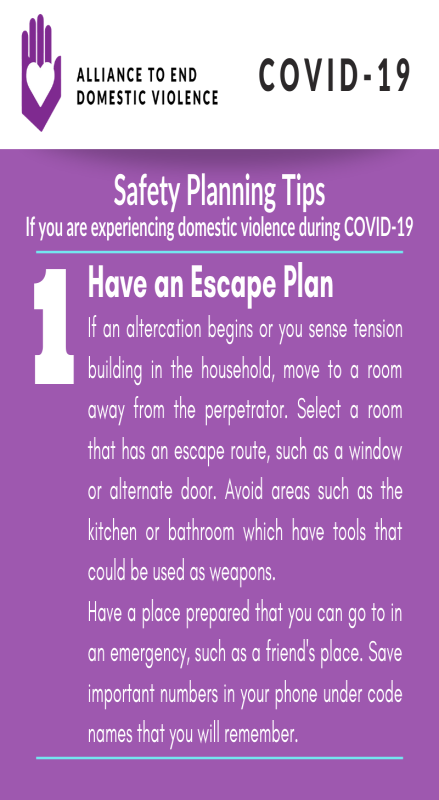 ALLIANCE TO END DOMESTIC VIOLENCE

COVID-19

Safety Planning Tips
If you are experiencing domestic violence during COVID-19

1

Have an Escape Plan

If an altercation begins or you sense tension building in the household, move to a room away from the perpetrator. Select a room that has an escape route, such as a window or alternate door. Avoid areas such as the kitchen or bathroom which have tools that could be used as weapons.

Have a place prepared that you can go to in an emergency, such as a friend's place. Save important numbers in your phone under code names that you will remember.